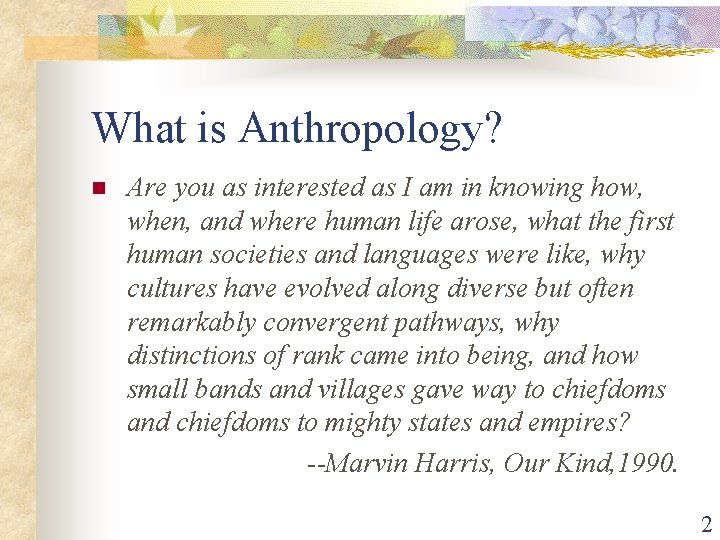 What is Anthropology?

Are you as interested as I am in knowing how, when, and where human life arose, what the first human societies and languages were like, why cultures have evolved along diverse but often remarkably convergent pathways, why distinctions of rank came into being, and how small bands and villages gave way to chiefdoms and chiefdoms to mighty states and empires?

--Marvin Harris, Our Kind,1990.

2